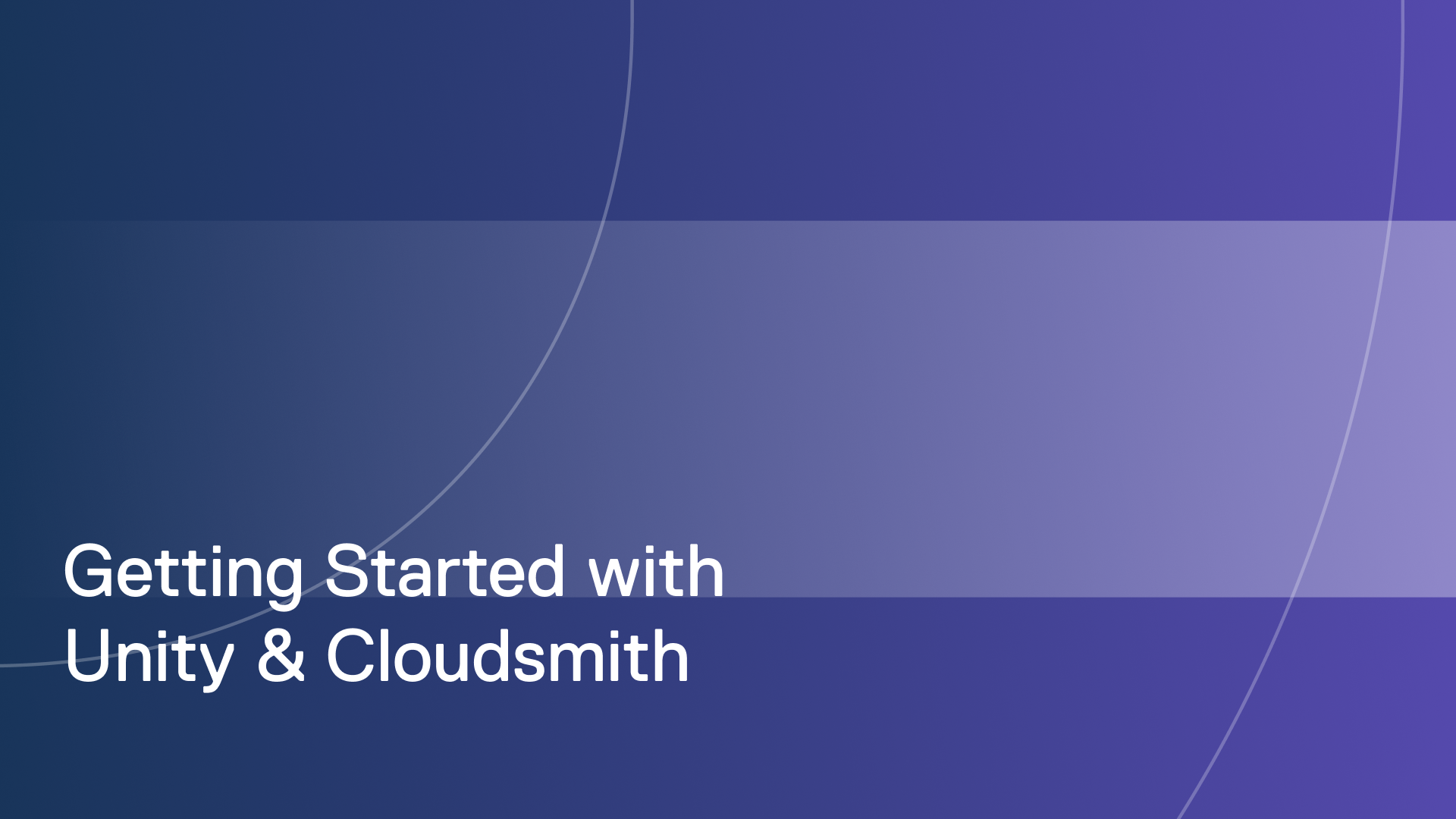 Getting Started with
Unity & Cloudsmith